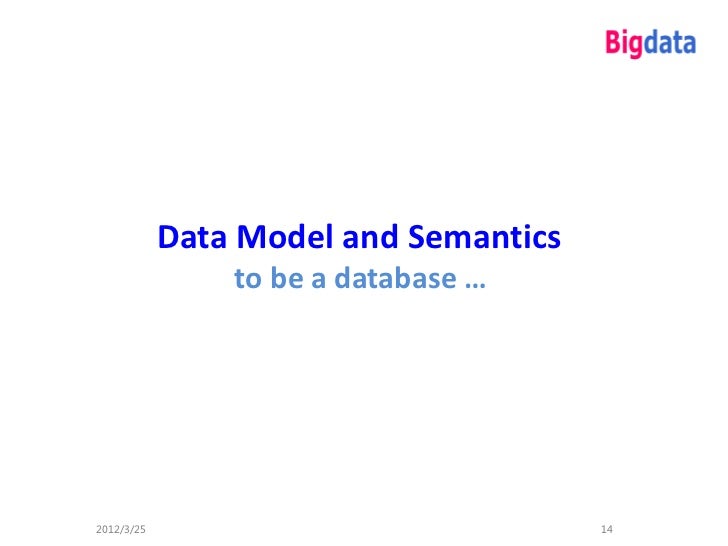 Bigdata

Data Model and Semantics
to be a database …

2012/3/25

14